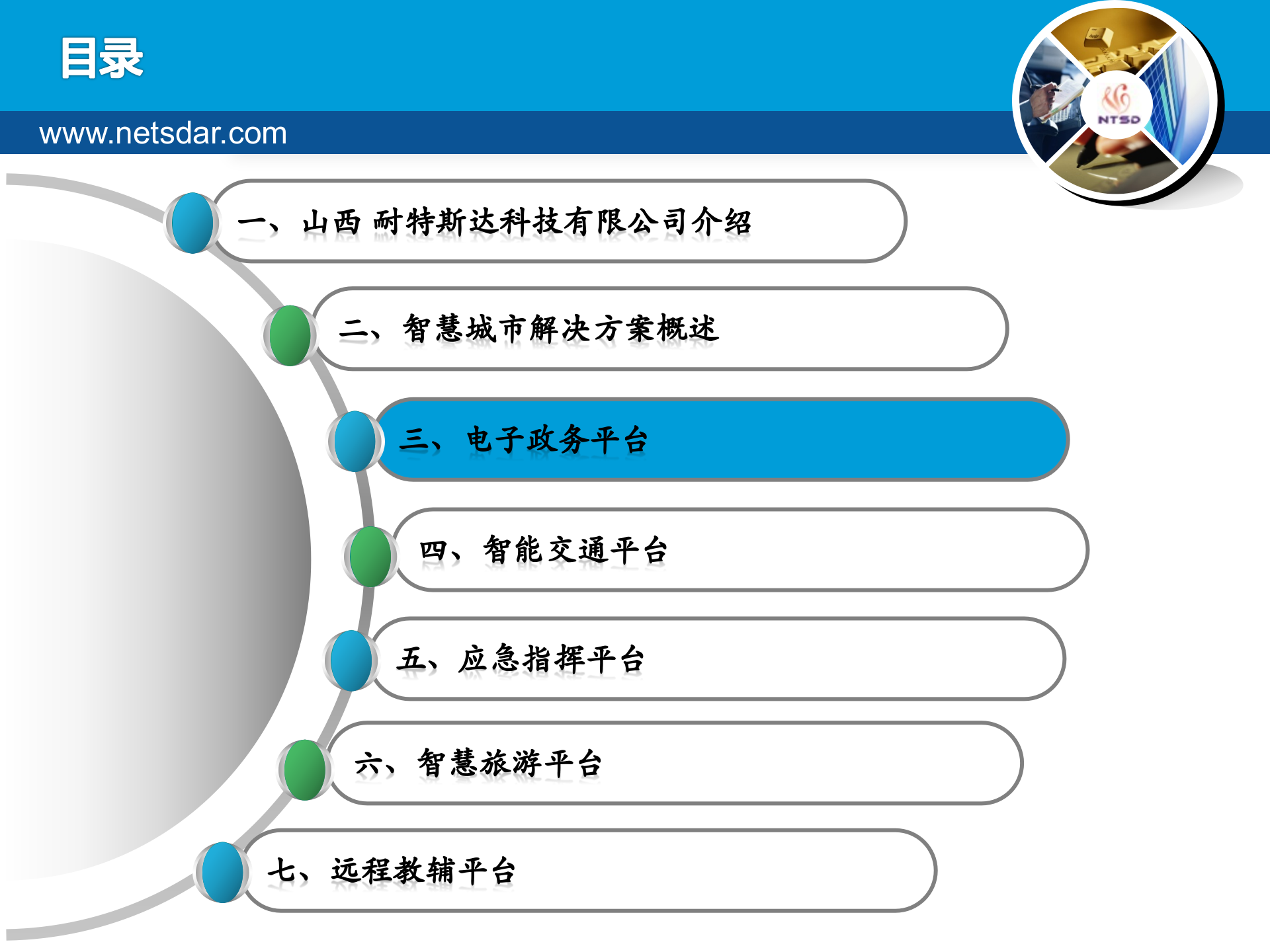 目录

www.netsdar.com

NTSD

一、山西 耐特斯达科技有限公司介绍

二、智慧城市解决方案概述

三、电子政务平台

四、智能交通平台

五、应急指挥平台

六、智慧旅游平台

七、远程教辅平台